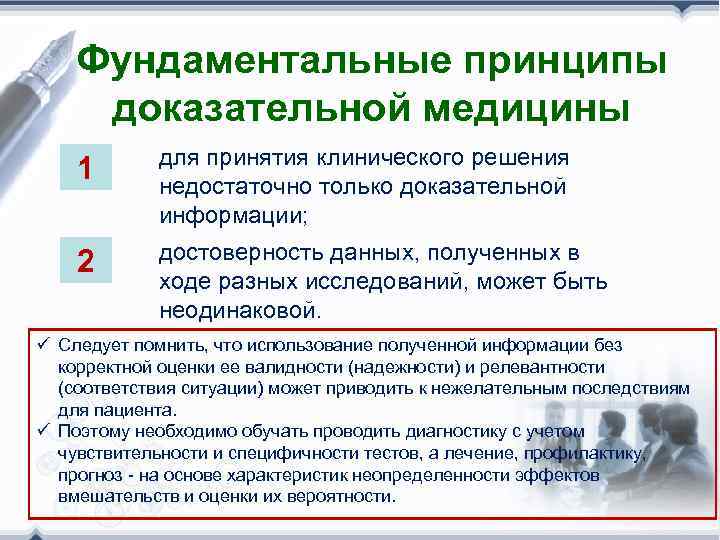 Фундаментальные принципы доказательной медицины

1

для принятия клинического решения недостаточно только доказательной информации;

2

достоверность данных, полученных в ходе разных исследований, может быть неодинаковой.

✓ Следует помнить, что использование полученной информации без корректной оценки ее валидности (надежности) и релевантности (соответствия ситуации) может приводить к нежелательным последствиям для пациента.
✓ Поэтому необходимо обучать проводить диагностику с учетом чувствительности и специфичности тестов, а лечение, профилактику, прогноз - на основе характеристик неопределенности эффектов вмешательств и оценки их вероятности.